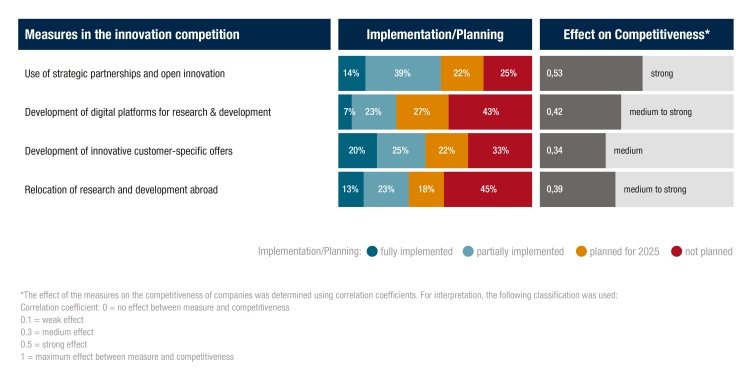 | Measures in the innovation competition | Implementation/Planning | Effect on Competitiveness* |
|---|---|---|
| Use of strategic partnerships and open innovation | 14% 39% 22% 25% | 0,53 strong |
| Development of digital platforms for research & development | 7% 23% 27% 43% | 0,42 medium to strong |
| Development of innovative customer-specific offers | 20% 25% 22% 33% | 0,34 medium |
| Relocation of research and development abroad | 13% 23% 18% 45% | 0,39 medium to strong |

Implementation/Planning: fully implemented partially implemented planned for 2025 not planned

*The effect of the measures on the competitiveness of companies was determined using correlation coefficients. For interpretation, the following classification was used:
Correlation coefficient: 0 = no effect between measure and competitiveness
0.1 = weak effect
0.3 = medium effect
0.5 = strong effect
1 = maximum effect between measure and competitiveness